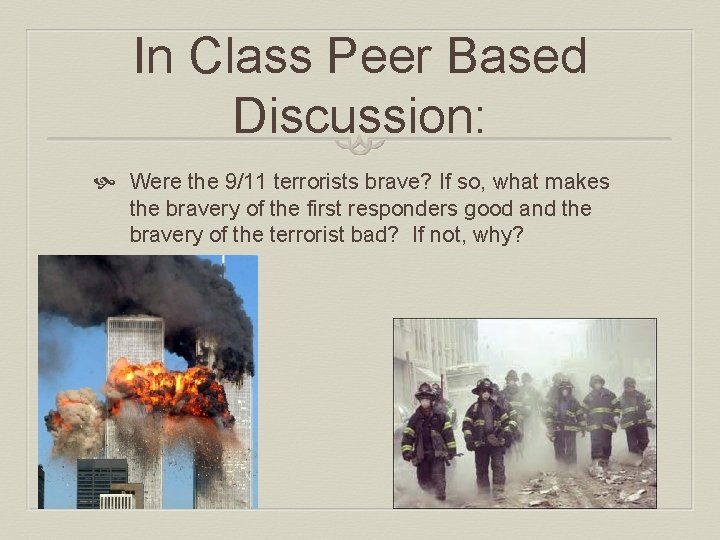 In Class Peer Based Discussion:

Were the 9/11 terrorists brave? If so, what makes the bravery of the first responders good and the bravery of the terrorist bad? If not, why?